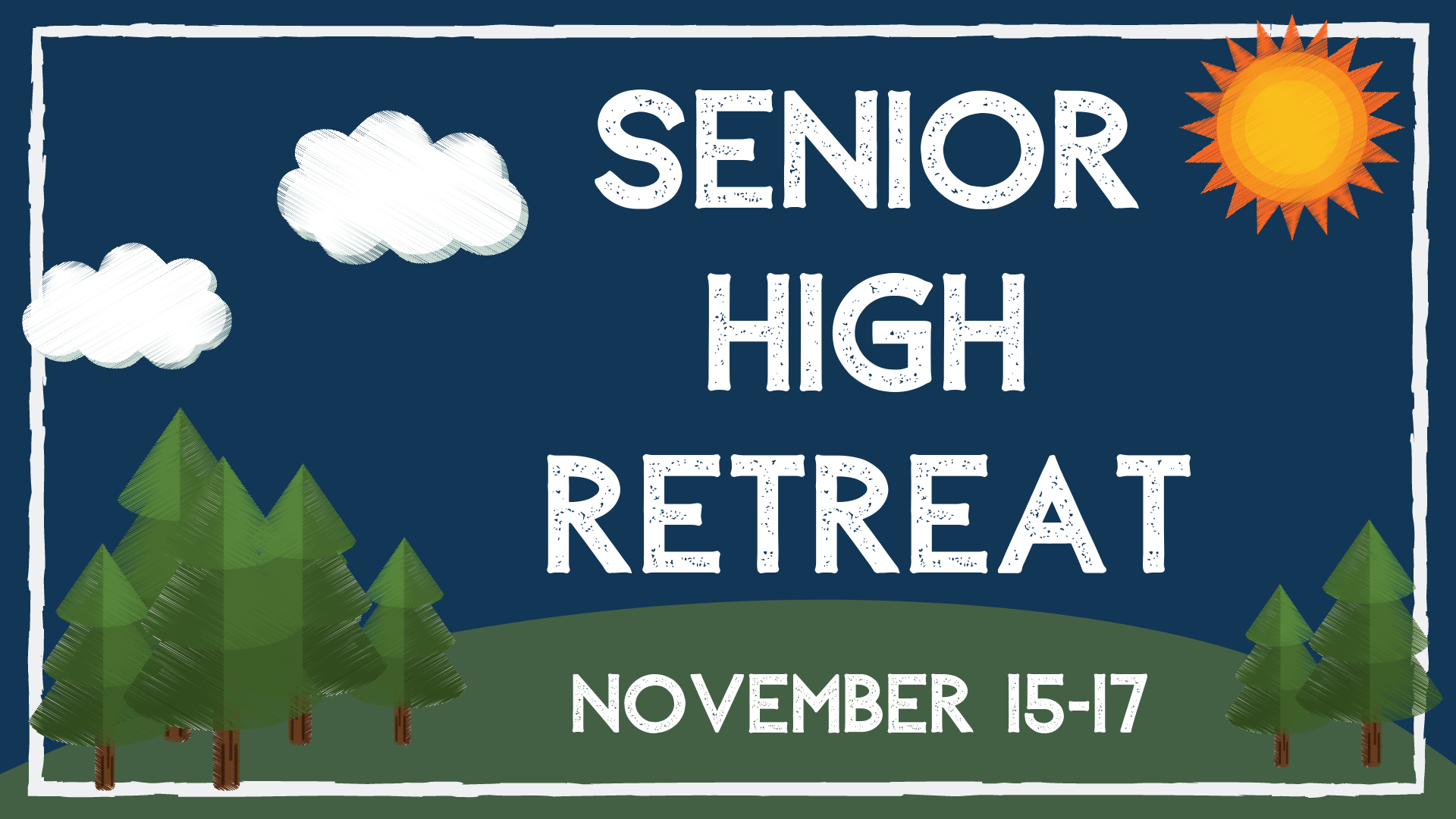 SENIOR HIGH RETREAT

NOVEMBER 15-17